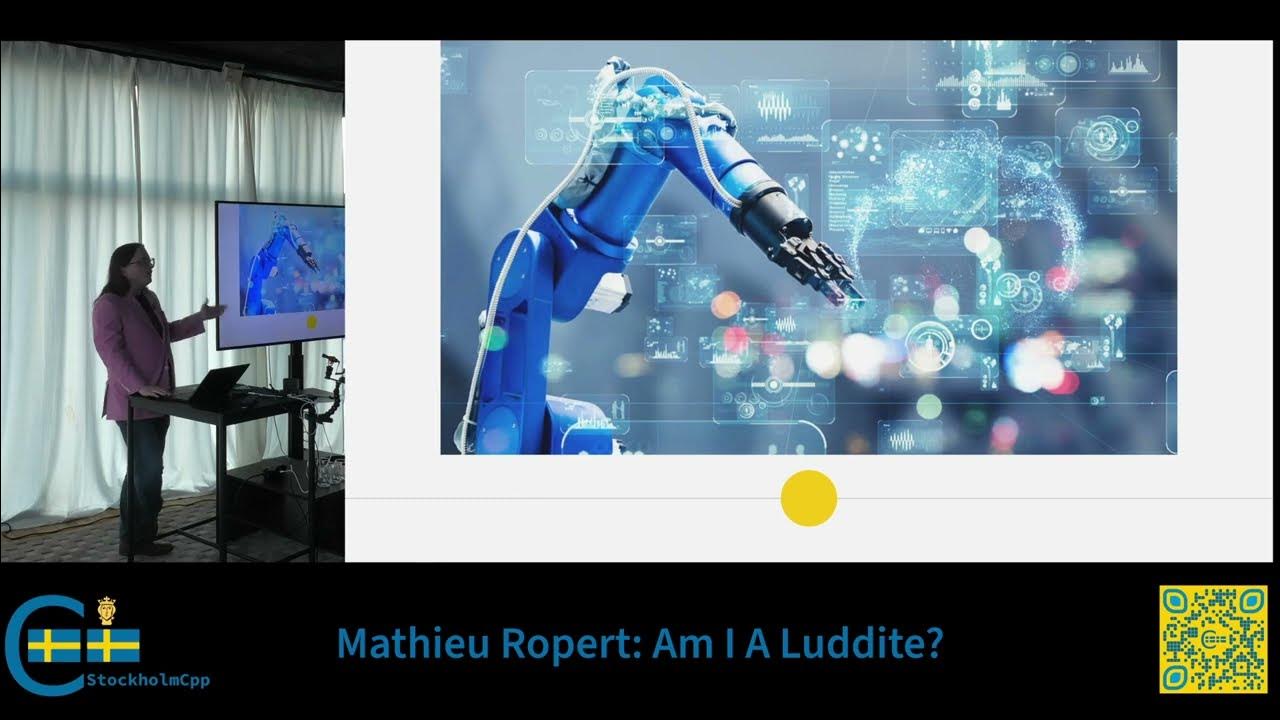 StockholmCpp

Mathieu Ropert: Am I A Luddite?